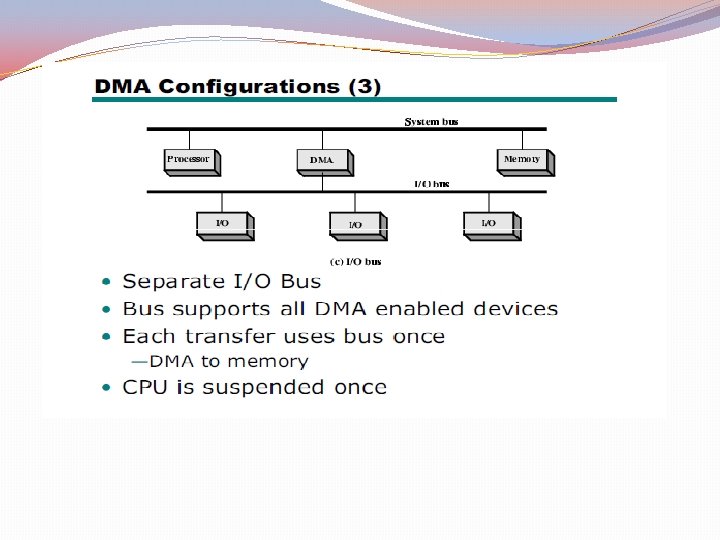 DMA Configurations (3)

System bus

Processor

DMA

Memory

I/O bus

I/O

I/O

I/O

(c) I/O bus

• Separate I/O Bus
• Bus supports all DMA enabled devices
• Each transfer uses bus once
—DMA to memory
• CPU is suspended once